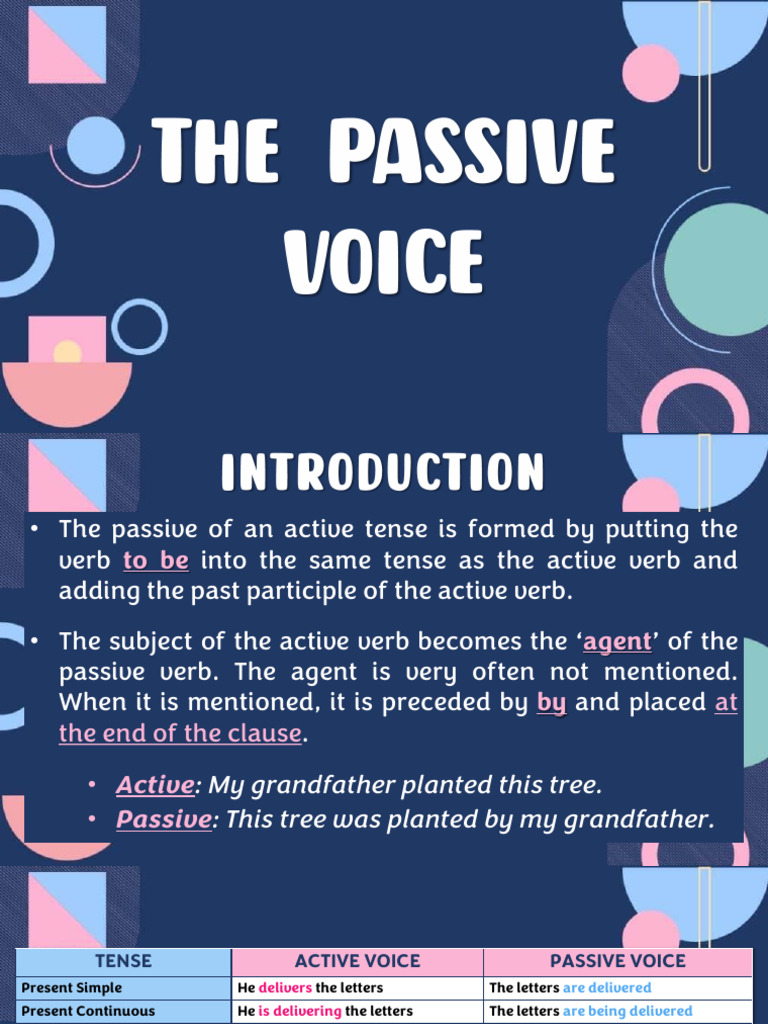 THE PASSIVE VOICE

INTRODUCTION

• The passive of an active tense is formed by putting the verb to be into the same tense as the active verb and adding the past participle of the active verb.

• The subject of the active verb becomes the 'agent' of the passive verb. The agent is very often not mentioned. When it is mentioned, it is preceded by by and placed at the end of the clause.

• Active: My grandfather planted this tree.
• Passive: This tree was planted by my grandfather.

| TENSE | ACTIVE VOICE | PASSIVE VOICE |
|---|---|---|
| Present Simple | He delivers the letters | The letters are delivered |
| Present Continuous | He is delivering the letters | The letters are being delivered |